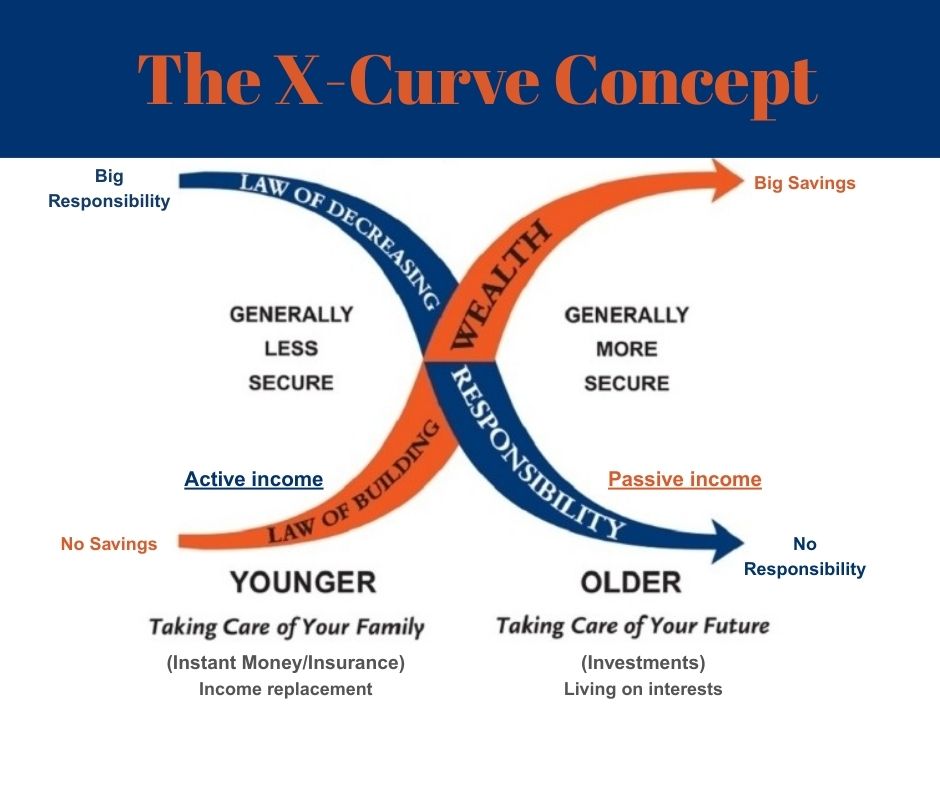 The X-Curve Concept

Big Responsibility

LAW OF DECREASING RESPONSIBILITY

Big Savings

LAW OF BUILDING WEALTH

GENERALLY LESS SECURE

GENERALLY MORE SECURE

Active income

Passive income

No Savings

No Responsibility

YOUNGER

Taking Care of Your Family

(Instant Money/Insurance)
Income replacement

OLDER

Taking Care of Your Future

(Investments)
Living on interests